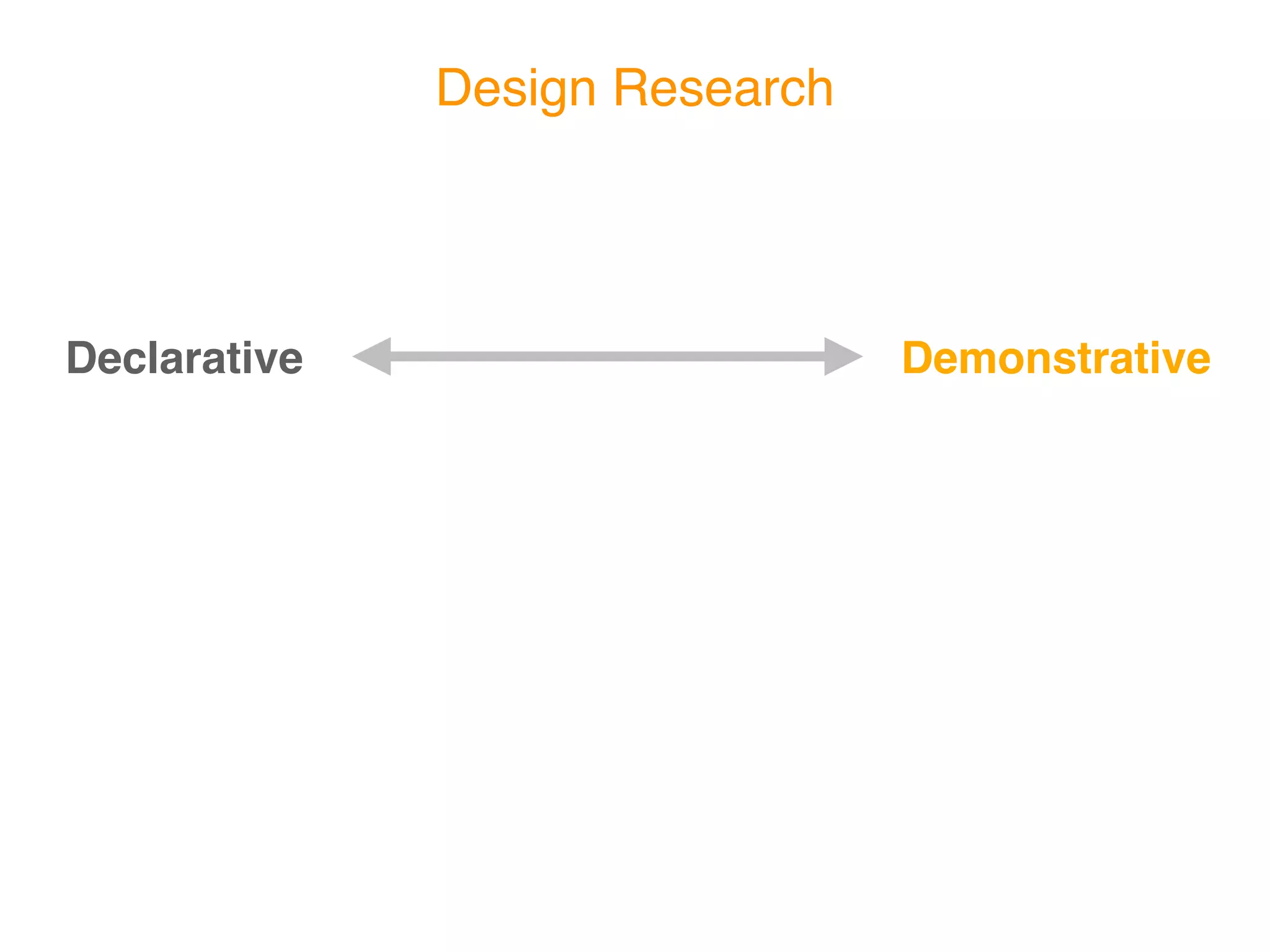 Design Research

Declarative

Demonstrative